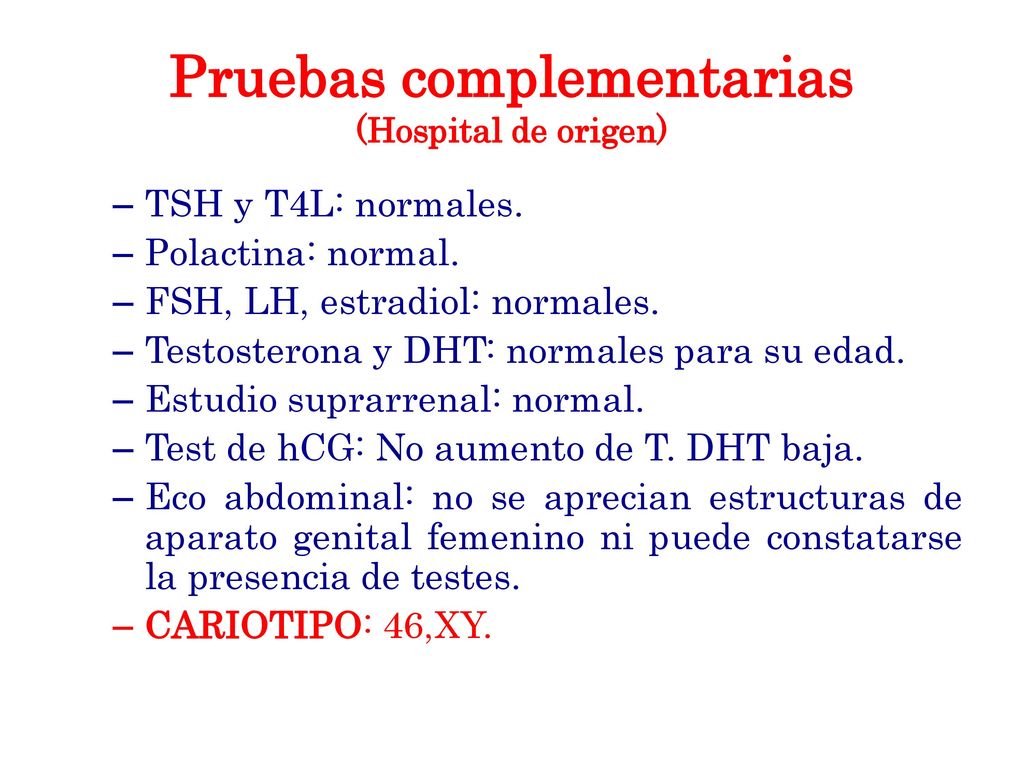 Pruebas complementarias
(Hospital de origen)

– TSH y T4L: normales.
– Polactina: normal.
– FSH, LH, estradiol: normales.
– Testosterona y DHT: normales para su edad.
– Estudio suprarrenal: normal.
– Test de hCG: No aumento de T. DHT baja.
– Eco abdominal: no se aprecian estructuras de aparato genital femenino ni puede constatarse la presencia de testes.
– CARIOTIPO: 46,XY.